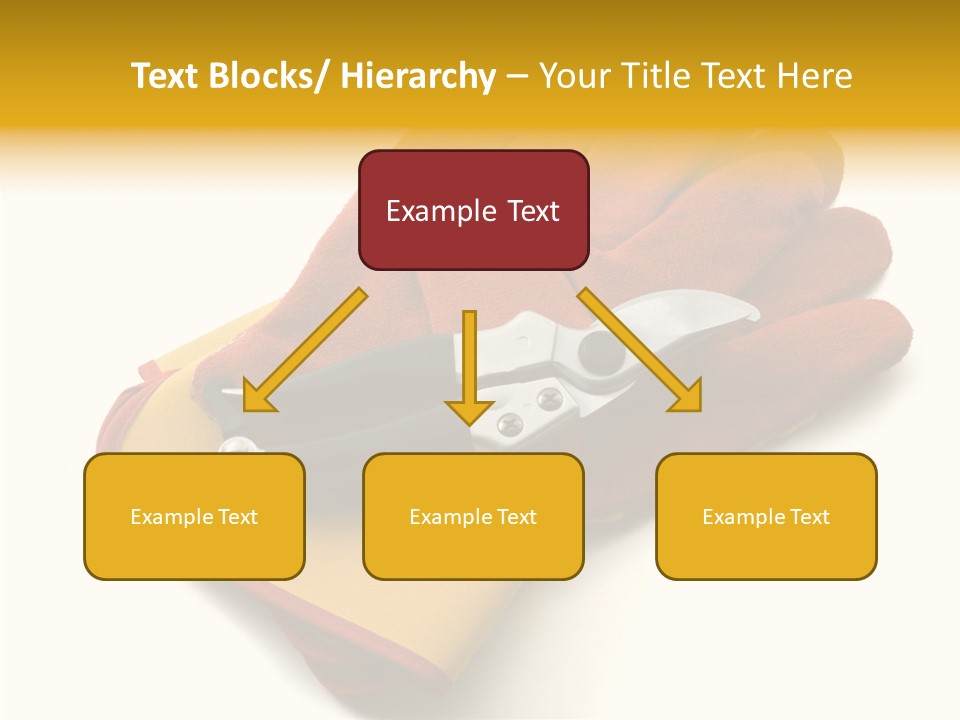 Text Blocks/ Hierarchy – Your Title Text Here

Example Text

Example Text

Example Text

Example Text